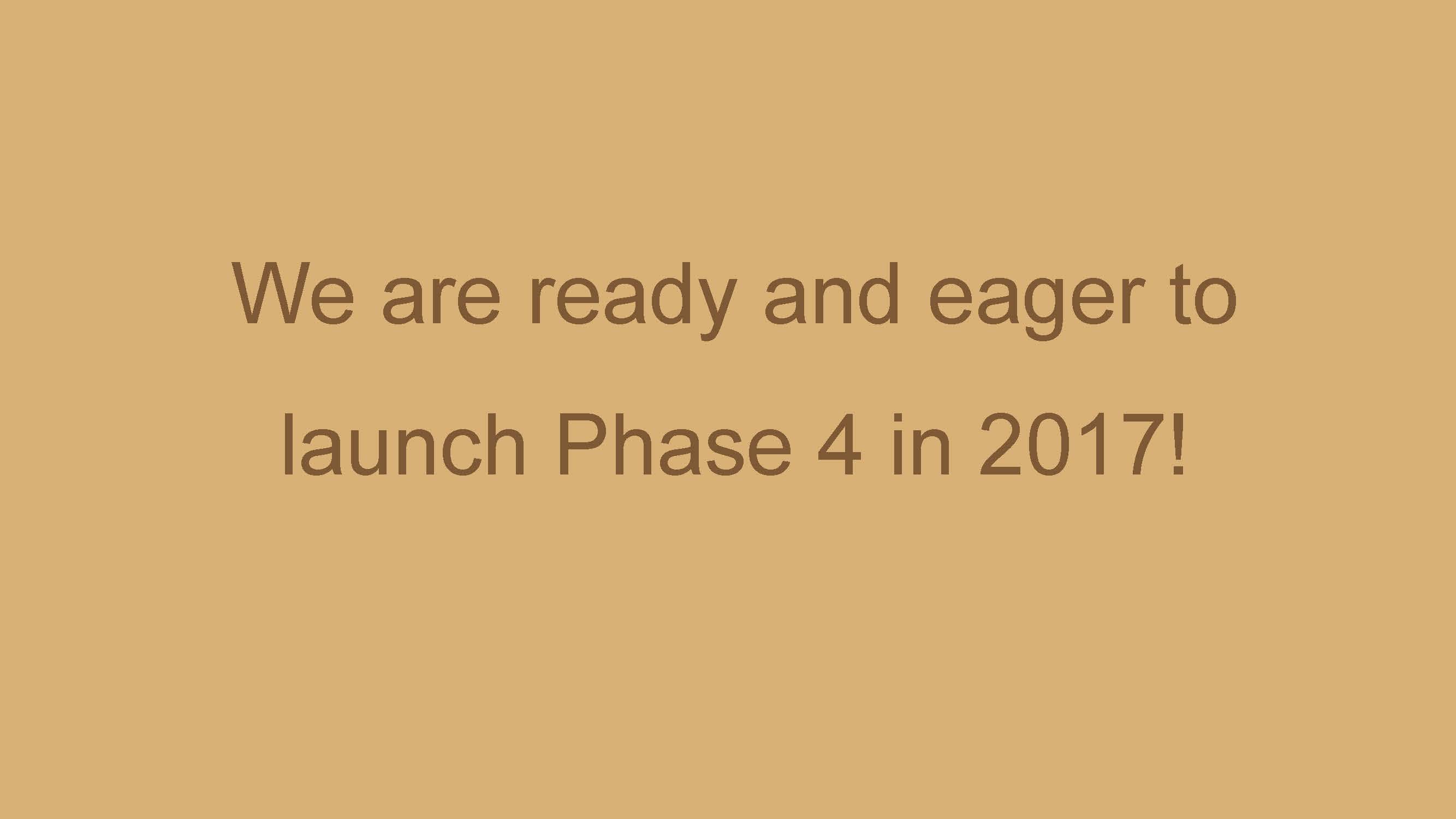 We are ready and eager to launch Phase 4 in 2017!